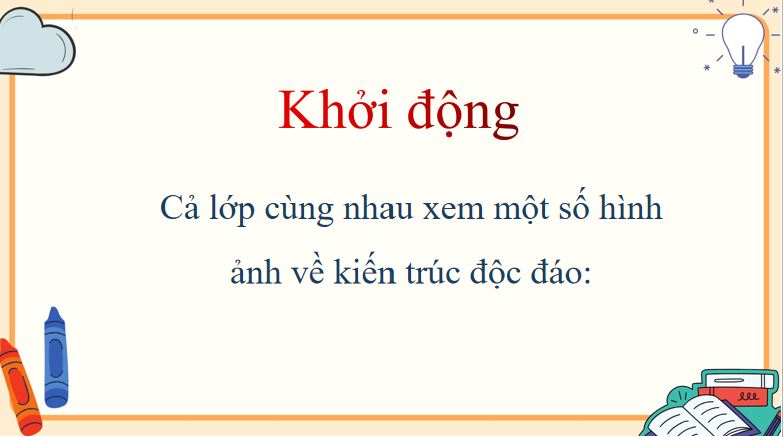 Khởi động

Cả lớp cùng nhau xem một số hình ảnh về kiến trúc độc đáo: